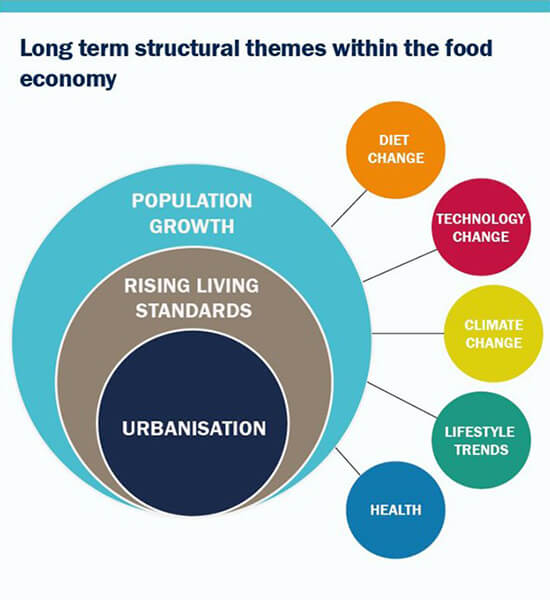 Long term structural themes within the food economy

POPULATION GROWTH

RISING LIVING STANDARDS

URBANISATION

DIET CHANGE

TECHNOLOGY CHANGE

CLIMATE CHANGE

LIFESTYLE TRENDS

HEALTH